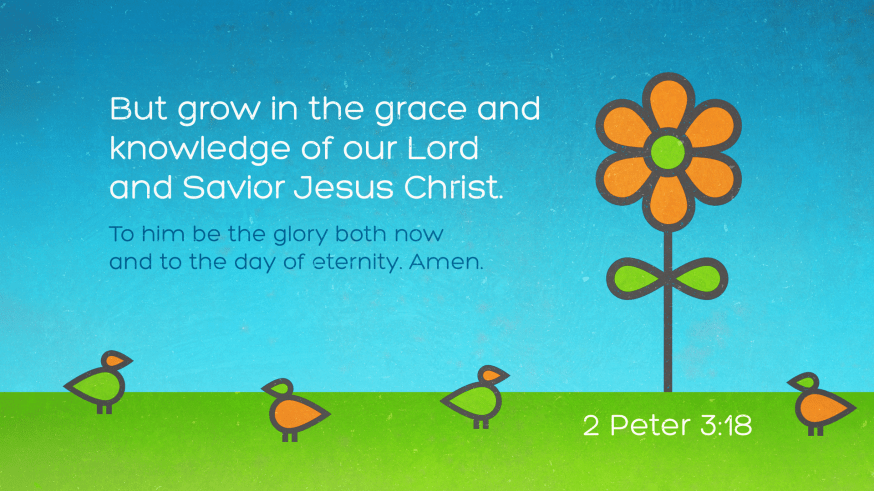 But grow in the grace and knowledge of our Lord and Savior Jesus Christ.

To him be the glory both now and to the day of eternity. Amen.

2 Peter 3:18